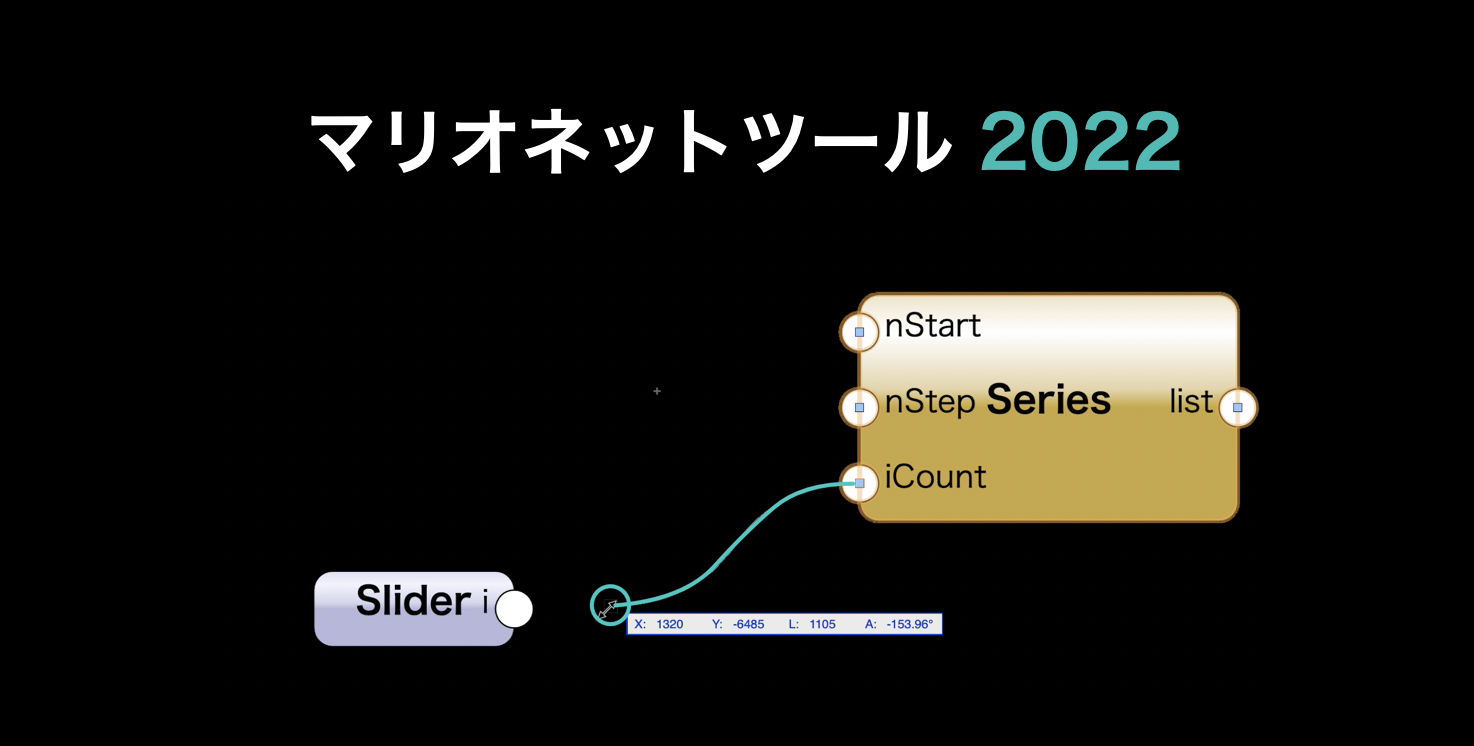 マリオネットツール 2022

nStart
nStep Series list
iCount

Slider i

X: 1320 Y: -6485 L: 1105 A: -153.96°